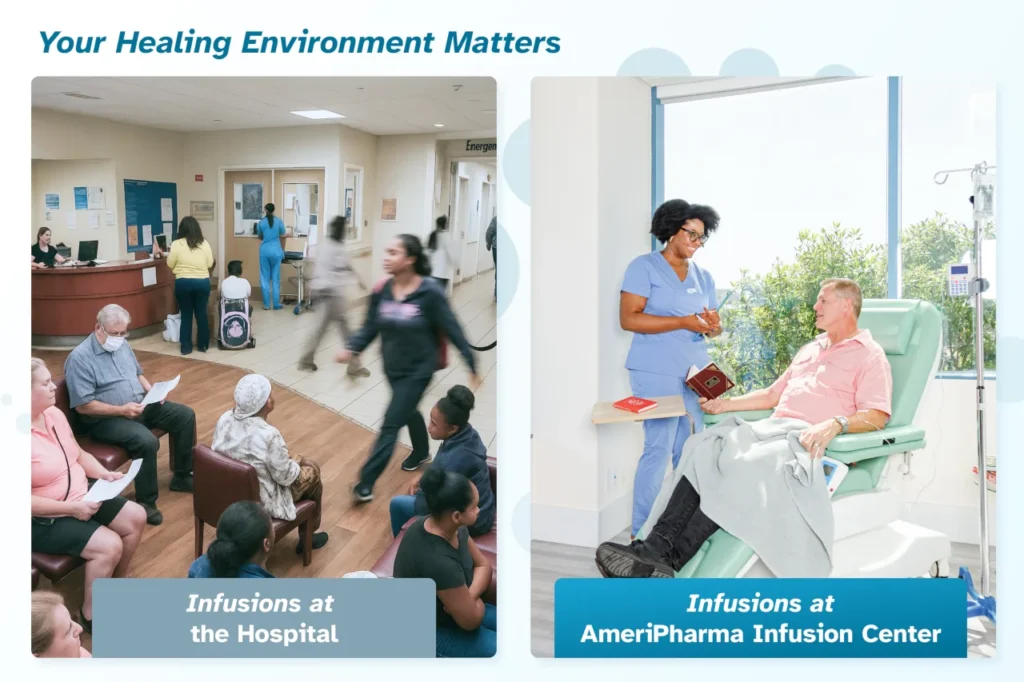 Your Healing Environment Matters

Energen

Infusions at
the Hospital

Infusions at
AmeriPharma Infusion Center